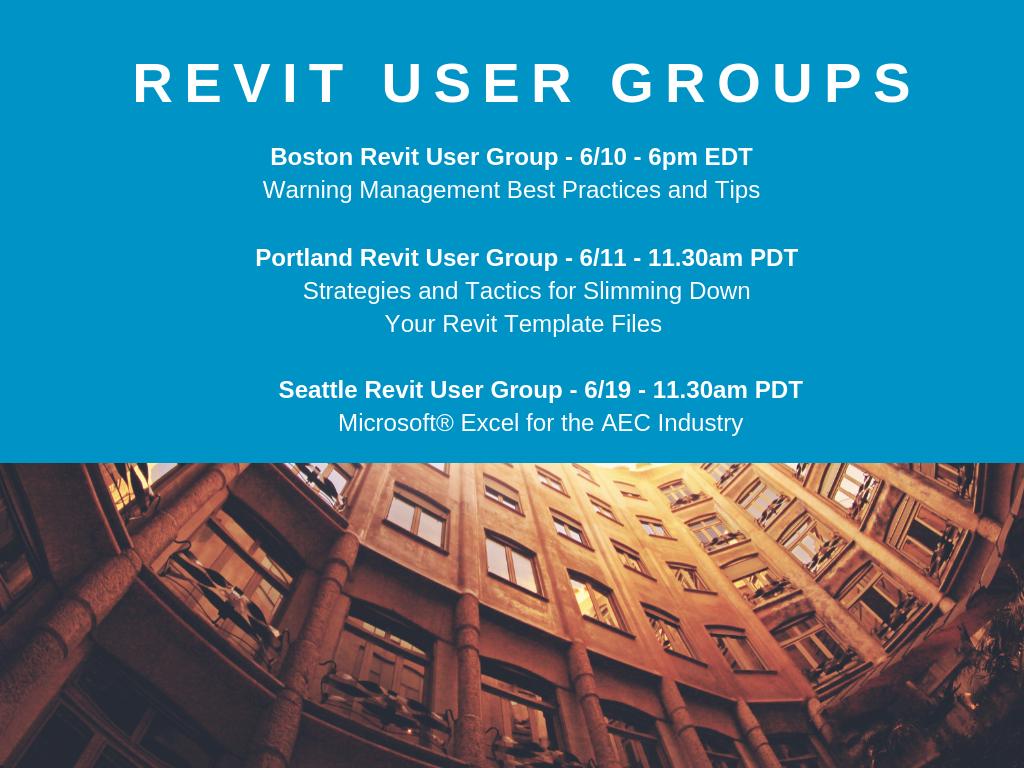 REVIT USER GROUPS

Boston Revit User Group - 6/10 - 6pm EDT
Warning Management Best Practices and Tips

Portland Revit User Group - 6/11 - 11.30am PDT
Strategies and Tactics for Slimming Down Your Revit Template Files

Seattle Revit User Group - 6/19 - 11.30am PDT
Microsoft® Excel for the AEC Industry